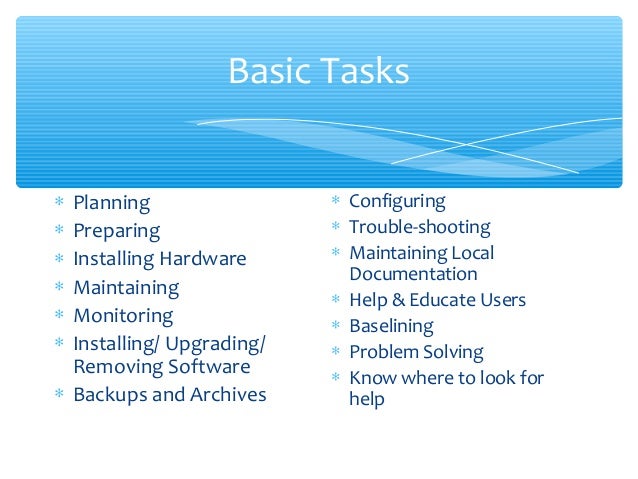 Basic Tasks

* Planning
* Preparing
* Installing Hardware
* Maintaining
* Monitoring
* Installing/ Upgrading/ Removing Software
* Backups and Archives

* Configuring
* Trouble-shooting
* Maintaining Local Documentation
* Help & Educate Users
* Baselining
* Problem Solving
* Know where to look for help